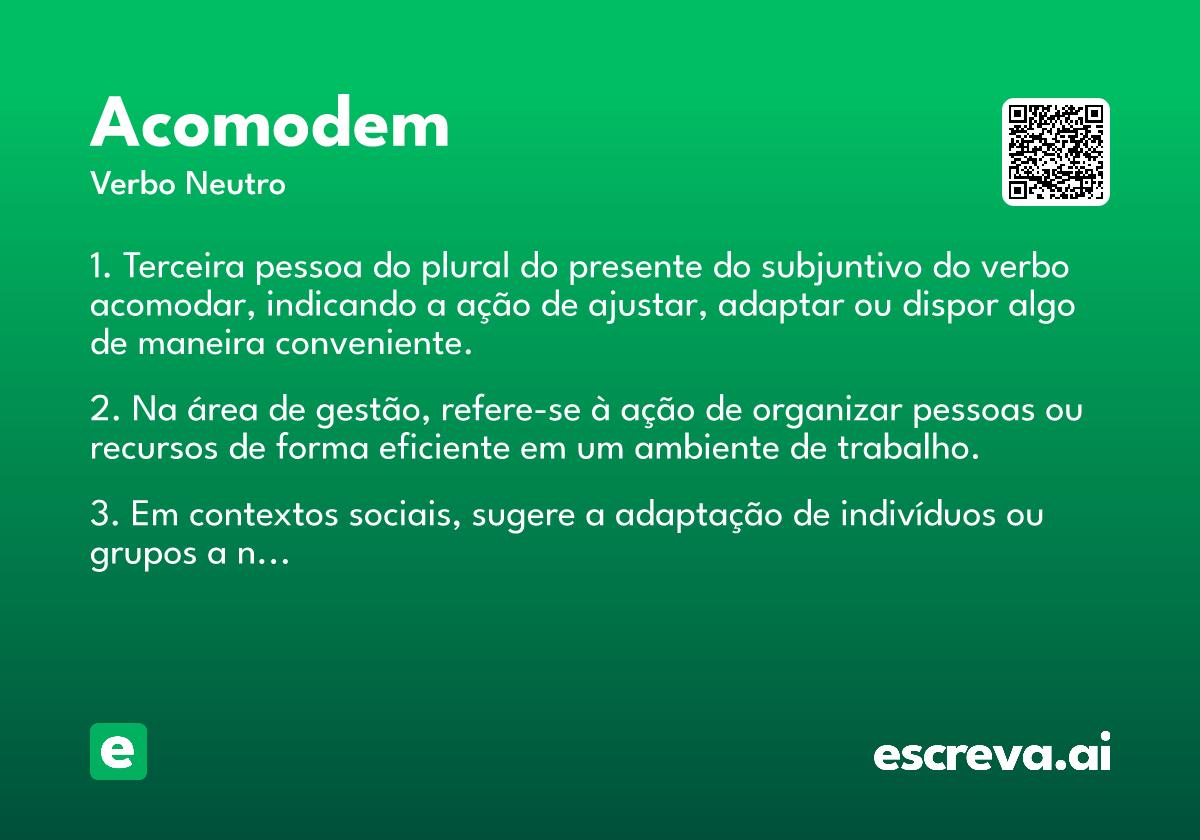 Acomodem

Verbo Neutro

1. Terceira pessoa do plural do presente do subjuntivo do verbo acomodar, indicando a ação de ajustar, adaptar ou dispor algo de maneira conveniente.

2. Na área de gestão, refere-se à ação de organizar pessoas ou recursos de forma eficiente em um ambiente de trabalho.

3. Em contextos sociais, sugere a adaptação de indivíduos ou grupos a n...

e

escreva.ai